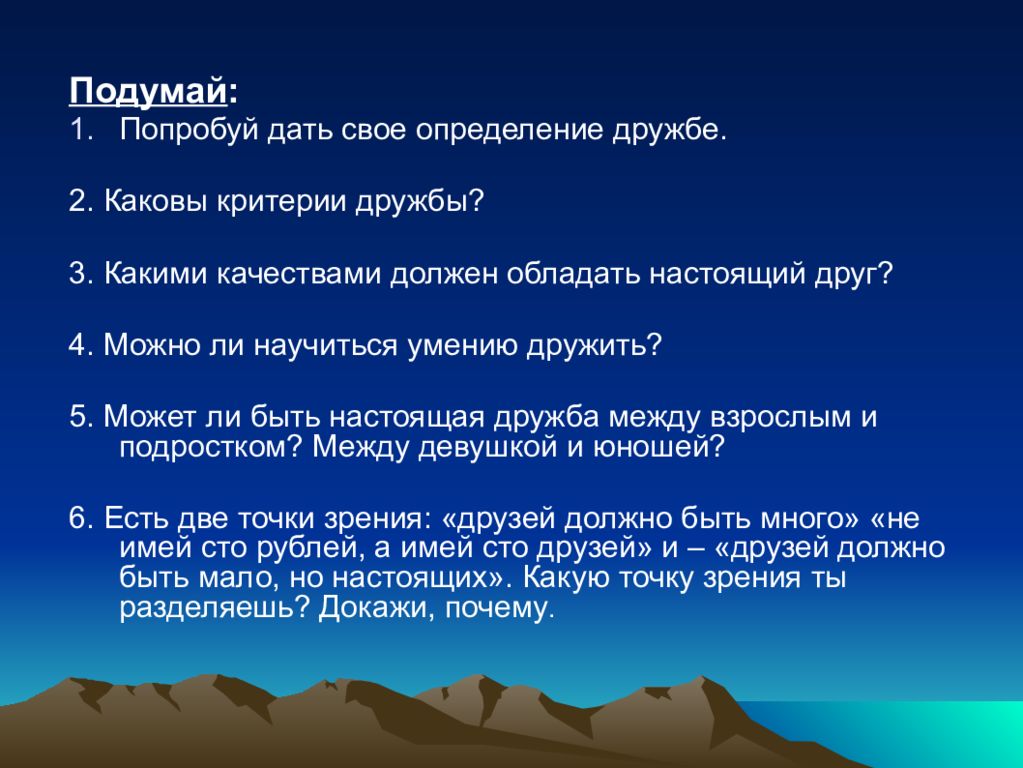 Подумай:
1. Попробуй дать свое определение дружбе.

2. Каковы критерии дружбы?

3. Какими качествами должен обладать настоящий друг?

4. Можно ли научиться умению дружить?

5. Может ли быть настоящая дружба между взрослым и подростком? Между девушкой и юношей?

6. Есть две точки зрения: «друзей должно быть много» «не имей сто рублей, а имей сто друзей» и – «друзей должно быть мало, но настоящих». Какую точку зрения ты разделяешь? Докажи, почему.